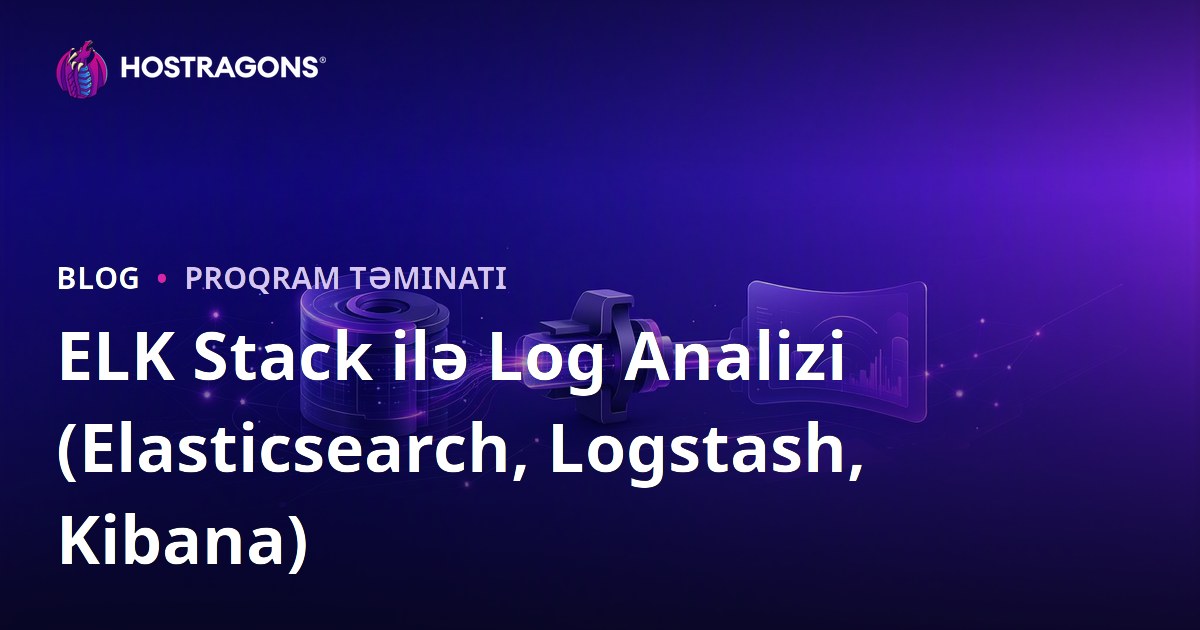 HOSTRAGONS®

BLOG • PROQRAM TƏMINATI

ELK Stack ilə Log Analizi (Elasticsearch, Logstash, Kibana)